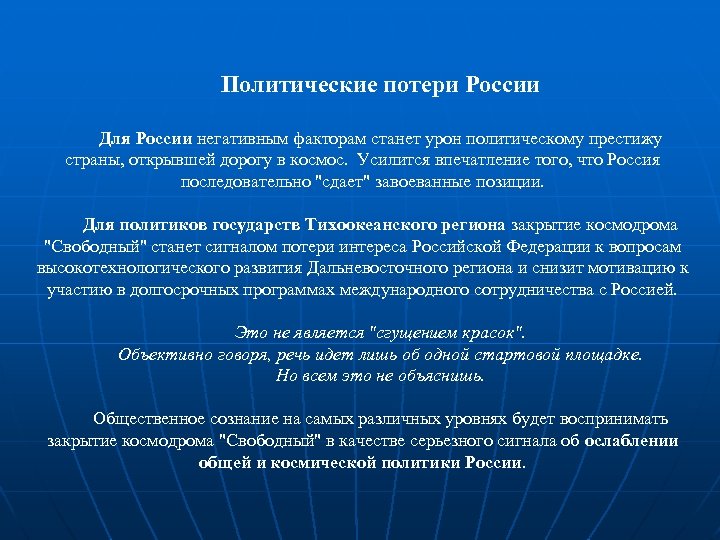 Политические потери России

Для России негативным факторам станет урон политическому престижу страны, открывшей дорогу в космос. Усилится впечатление того, что Россия последовательно "сдает" завоеванные позиции.

Для политиков государств Тихоокеанского региона закрытие космодрома "Свободный" станет сигналом потери интереса Российской Федерации к вопросам высокотехнологического развития Дальневосточного региона и снизит мотивацию к участию в долгосрочных программах международного сотрудничества с Россией.

Это не является "сгущением красок".
Объективно говоря, речь идет лишь об одной стартовой площадке.
Но всем это не объяснишь.

Общественное сознание на самых различных уровнях будет воспринимать закрытие космодрома "Свободный" в качестве серьезного сигнала об ослаблении общей и космической политики России.